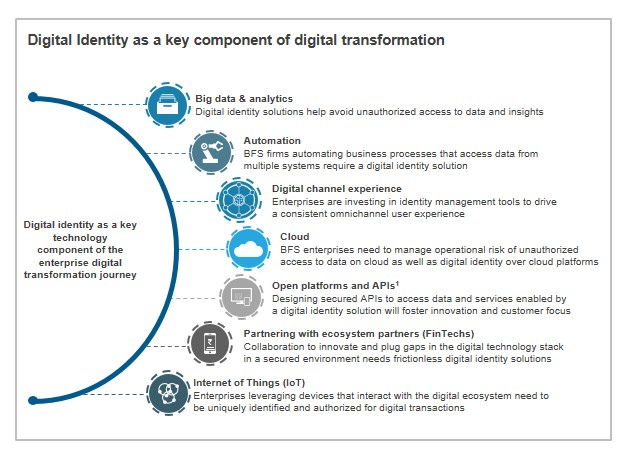 Digital Identity as a key component of digital transformation

Digital identity as a key technology component of the enterprise digital transformation journey

Big data & analytics
Digital identity solutions help avoid unauthorized access to data and insights

Automation
BFS firms automating business processes that access data from multiple systems require a digital identity solution

Digital channel experience
Enterprises are investing in identity management tools to drive a consistent omnichannel user experience

Cloud
BFS enterprises need to manage operational risk of unauthorized access to data on cloud as well as digital identity over cloud platforms

Open platforms and APIs$^1$
Designing secured APIs to access data and services enabled by a digital identity solution will foster innovation and customer focus

Partnering with ecosystem partners (FinTechs)
Collaboration to innovate and plug gaps in the digital technology stack in a secured environment needs frictionless digital identity solutions

Internet of Things (IoT)
Enterprises leveraging devices that interact with the digital ecosystem need to be uniquely identified and authorized for digital transactions